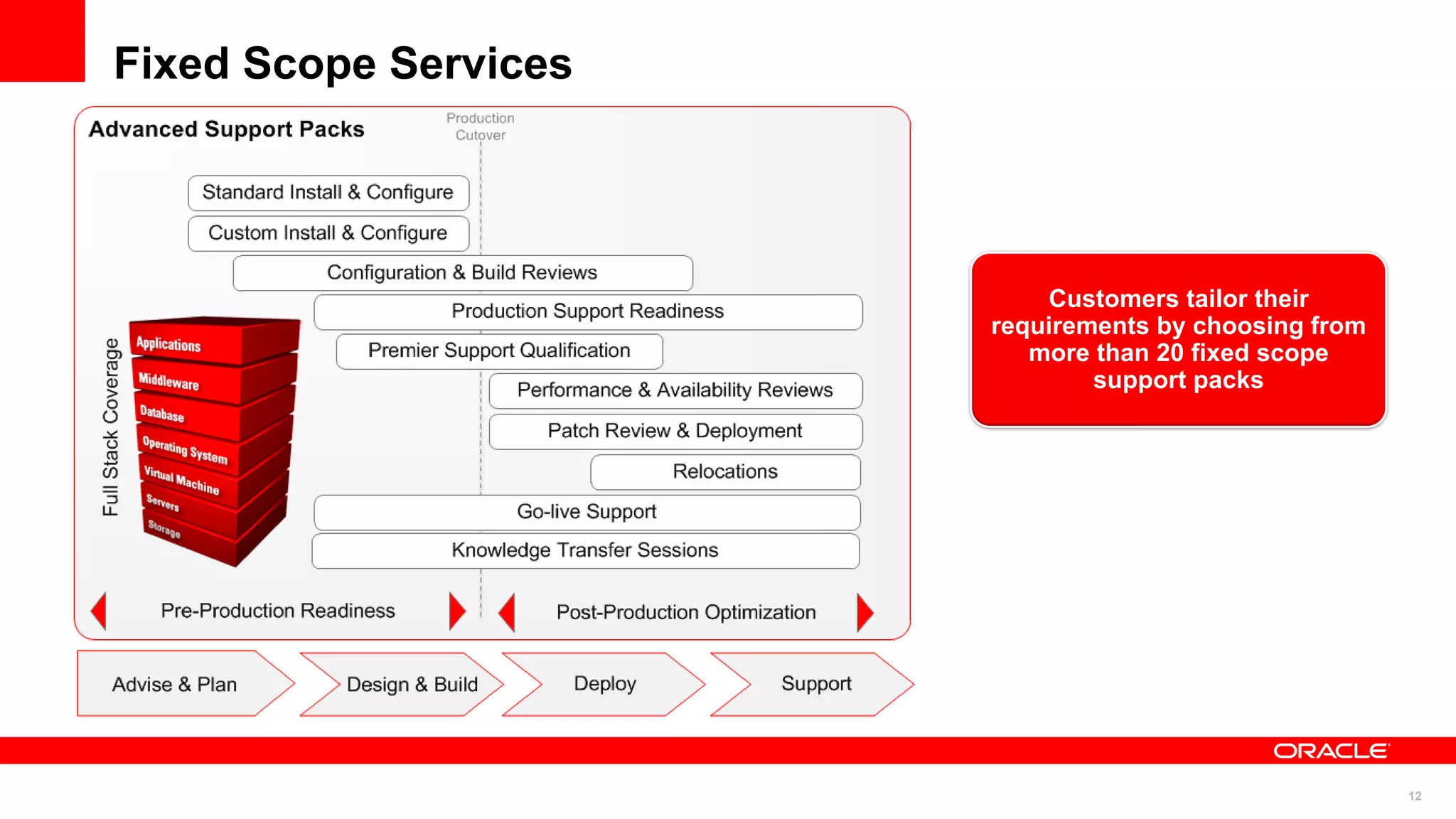 Fixed Scope Services

Advanced Support Packs

Production Cutover

Standard Install & Configure

Custom Install & Configure

Configuration & Build Reviews

Production Support Readiness

Premier Support Qualification

Performance & Availability Reviews

Patch Review & Deployment

Relocations

Go-live Support

Knowledge Transfer Sessions

Full Stack Coverage

Applications
Middleware
Database
Operating System
Virtual Machine
Servers
Storage

Pre-Production Readiness

Post-Production Optimization

Advise & Plan

Design & Build

Deploy

Support

Customers tailor their requirements by choosing from more than 20 fixed scope support packs

ORACLE

12